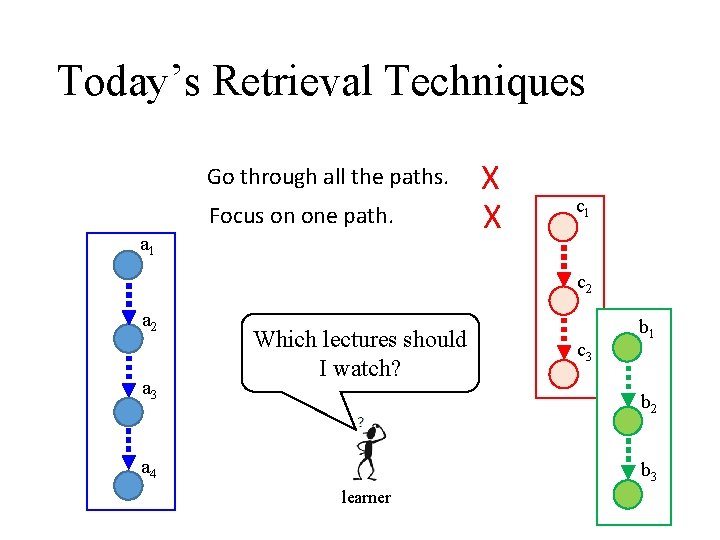 Today's Retrieval Techniques

Go through all the paths. X

Focus on one path. X

$a_1$

$a_2$

$a_3$

$a_4$

Which lectures should I watch?

?

learner

$c_1$

$c_2$

$c_3$

$b_1$

$b_2$

$b_3$